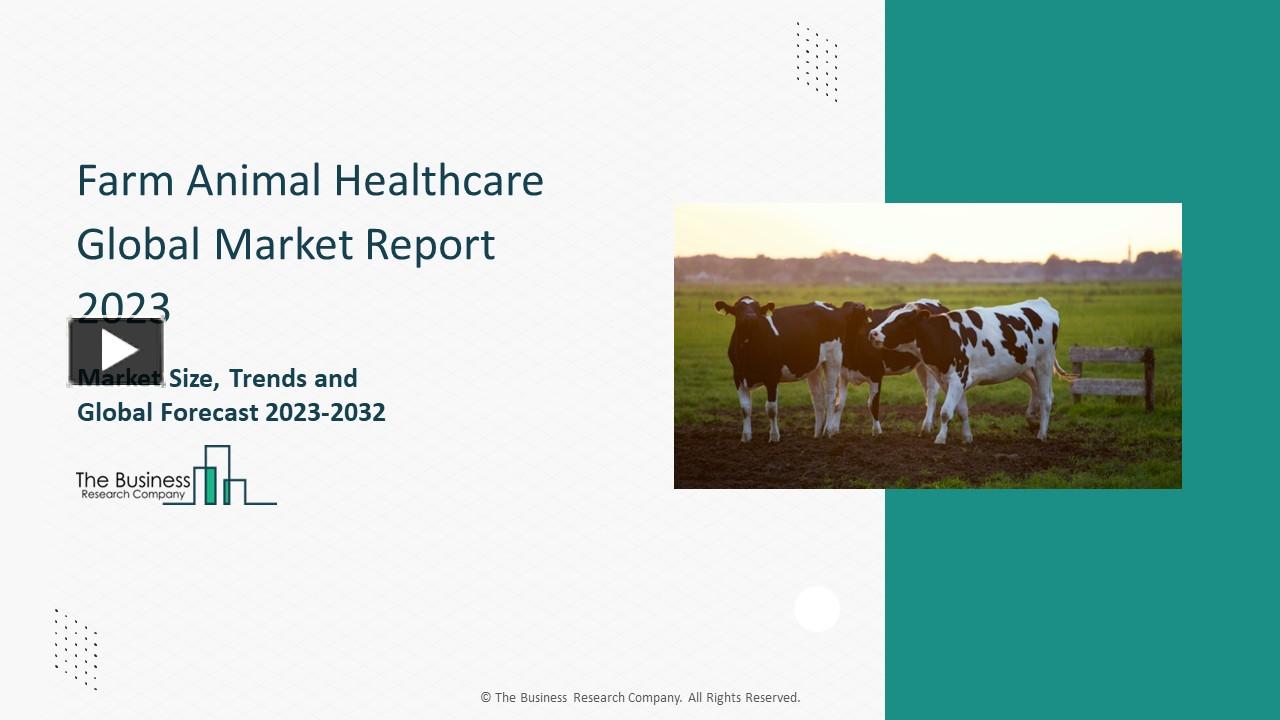 Farm Animal Healthcare Global Market Report 2023

Market Size, Trends and Global Forecast 2023-2032

The Business Research Company

© The Business Research Company. All Rights Reserved.